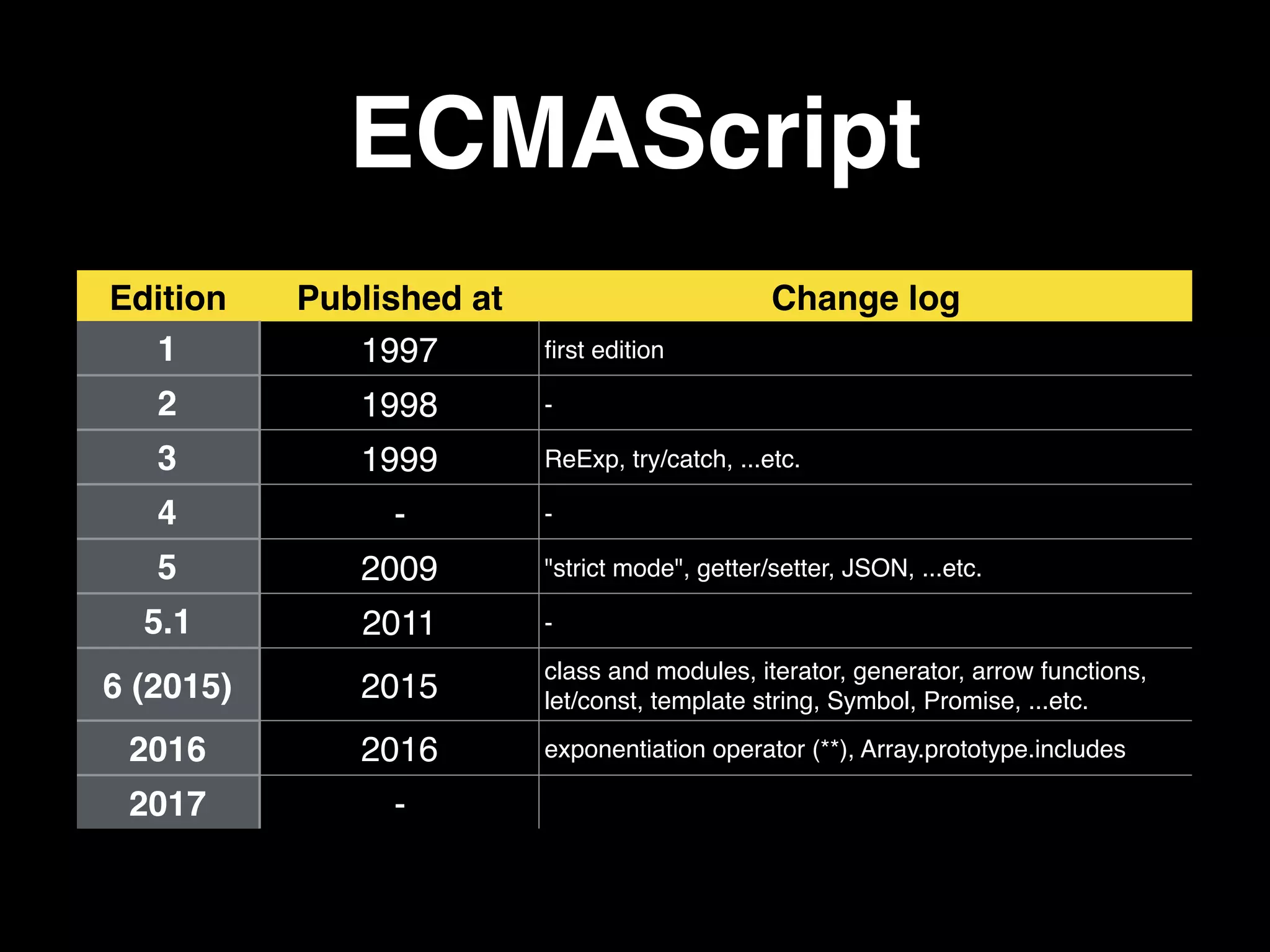 ECMAScript

| Edition | Published at | Change log |
|---|---|---|
| 1 | 1997 | first edition |
| 2 | 1998 | - |
| 3 | 1999 | ReExp, try/catch, ...etc. |
| 4 | - | - |
| 5 | 2009 | "strict mode", getter/setter, JSON, ...etc. |
| 5.1 | 2011 | - |
| 6 (2015) | 2015 | class and modules, iterator, generator, arrow functions, let/const, template string, Symbol, Promise, ...etc. |
| 2016 | 2016 | exponentiation operator (**), Array.prototype.includes |
| 2017 | - | |